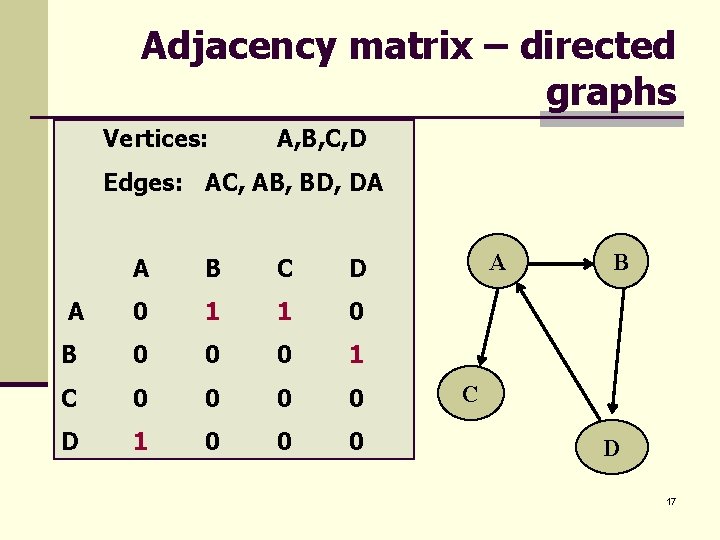 Adjacency matrix – directed graphs

Vertices: A,B,C,D

Edges: AC, AB, BD, DA

|   | A | B | C | D |
|---|---|---|---|---|
| A | 0 | 1 | 1 | 0 |
| B | 0 | 0 | 0 | 1 |
| C | 0 | 0 | 0 | 0 |
| D | 1 | 0 | 0 | 0 |

A

B

C

D

17